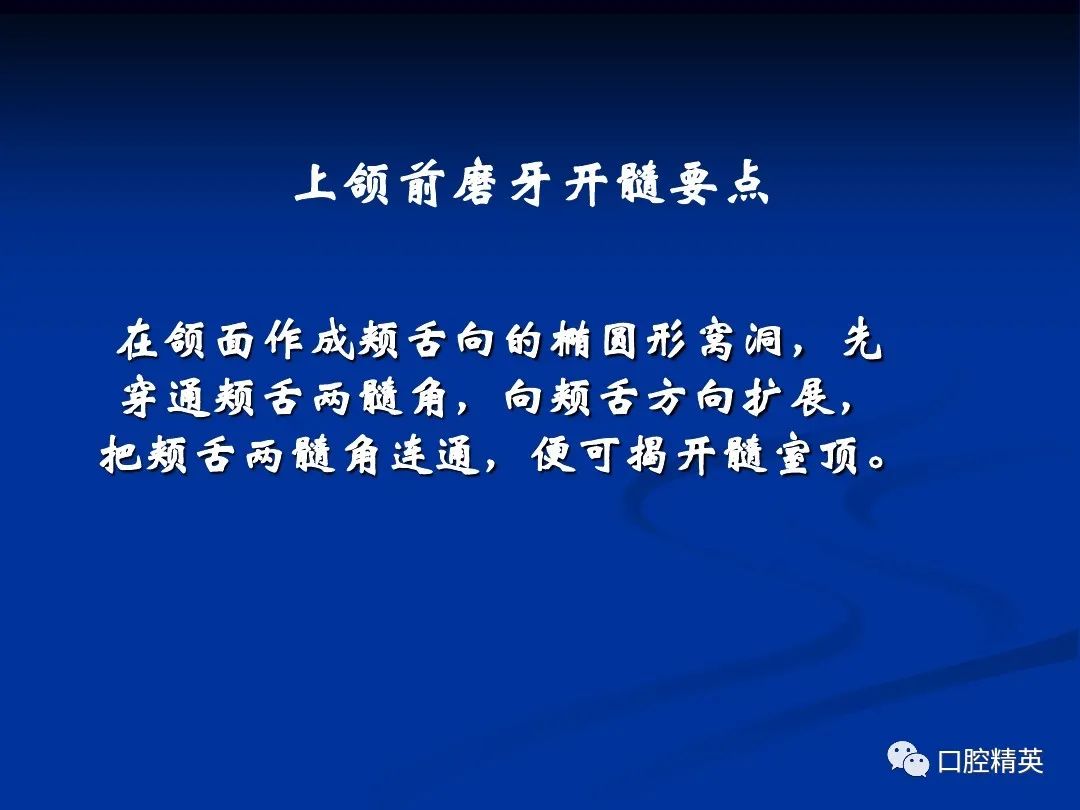 上颌前磨牙开髓要点

在颌面作成颊舌向的椭圆形窝洞，先穿通颊舌两髓角，向颊舌方向扩展，把颊舌两髓角连通，便可揭开髓室顶。

口腔精英